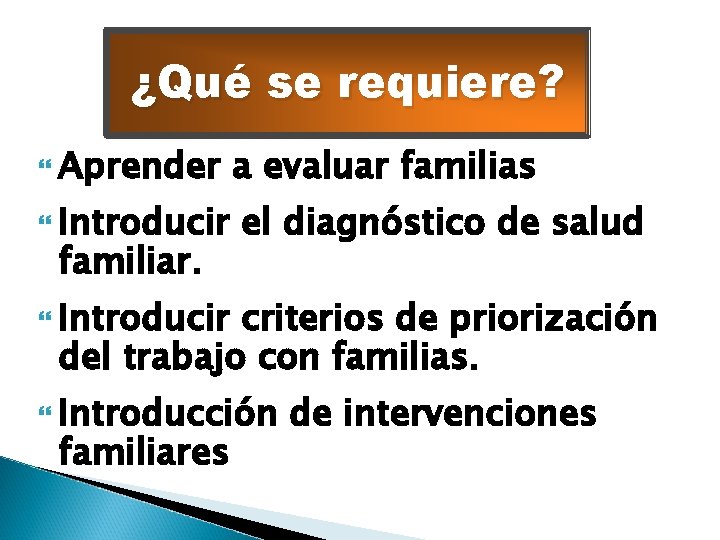 ¿Qué se requiere?

Aprender a evaluar familias

Introducir el diagnóstico de salud familiar.

Introducir criterios de priorización del trabajo con familias.

Introducción de intervenciones familiares